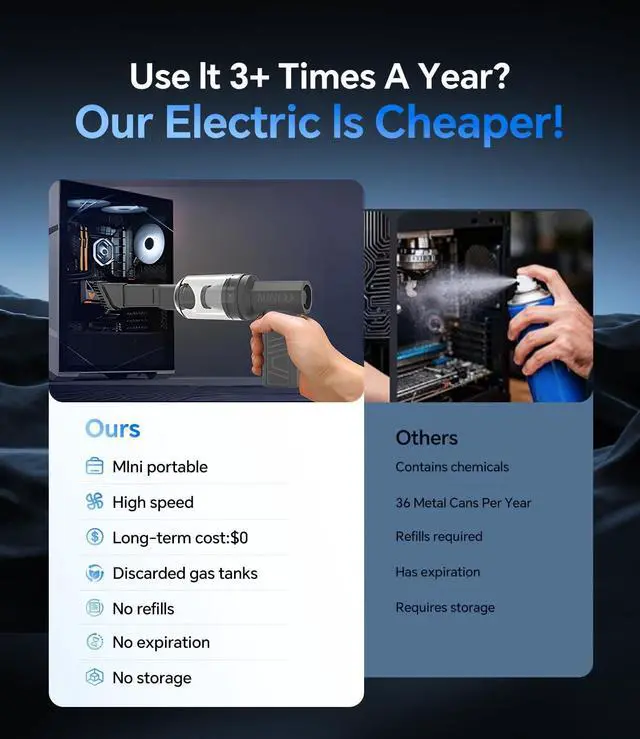 Use It 3+ Times A Year?
Our Electric Is Cheaper!

Ours
MIni portable
High speed
Long-term cost:$0
Discarded gas tanks
No refills
No expiration
No storage

Others
Contains chemicals
36 Metal Cans Per Year
Refills required
Has expiration
Requires storage